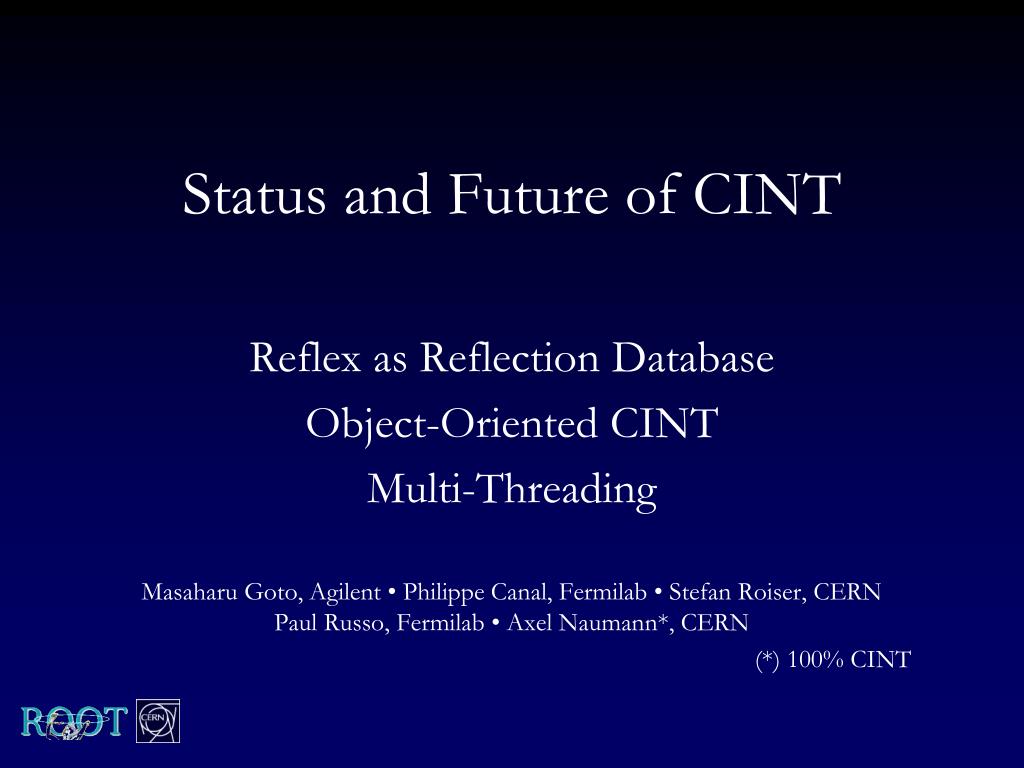 Status and Future of CINT

Reflex as Reflection Database
Object-Oriented CINT
Multi-Threading

Masaharu Goto, Agilent • Philippe Canal, Fermilab • Stefan Roiser, CERN
Paul Russo, Fermilab • Axel Naumann*, CERN

(*) 100% CINT

ROOT CERN